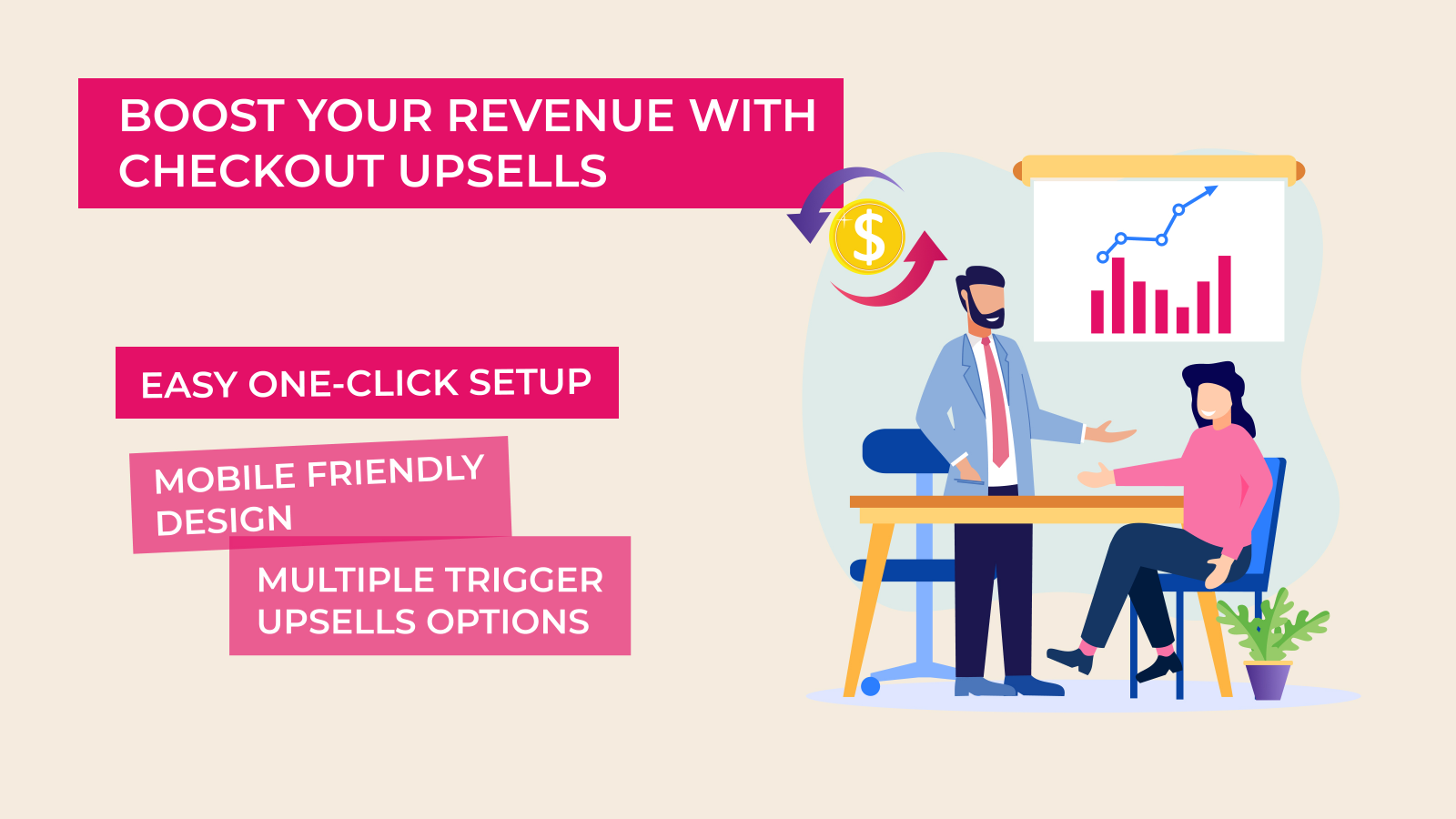 BOOST YOUR REVENUE WITH CHECKOUT UPSELLS

$

EASY ONE-CLICK SETUP

MOBILE FRIENDLY DESIGN

MULTIPLE TRIGGER UPSELLS OPTIONS